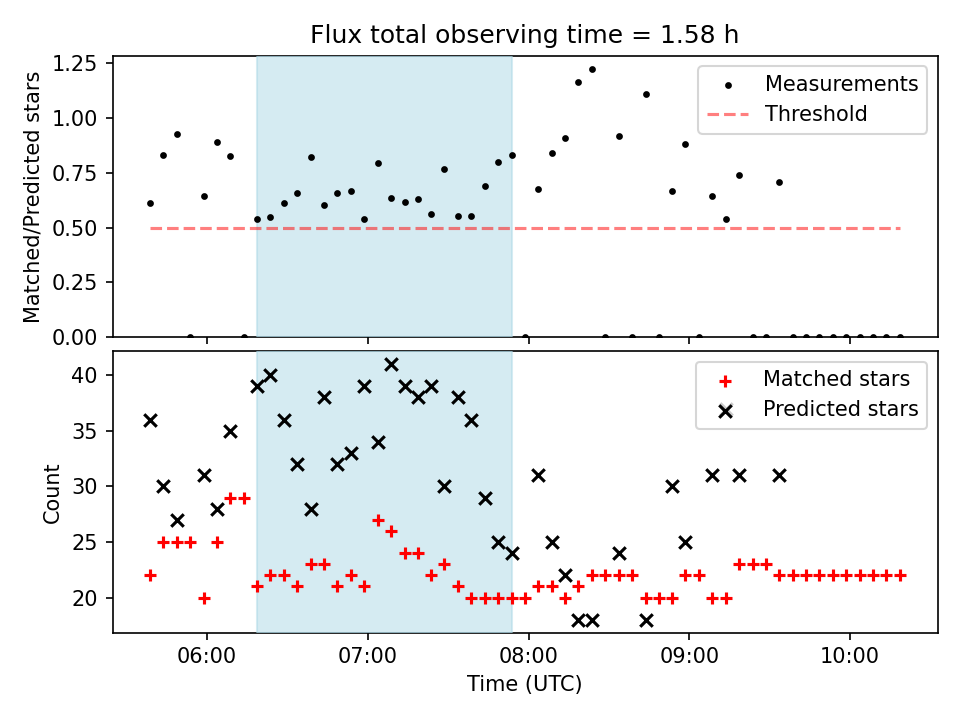 Flux total observing time = 1.58 h

Matched/Predicted stars

1.25
1.00
0.75
0.50
0.25
0.00

Measurements
Threshold

Count

40
35
30
25
20

Matched stars
Predicted stars

06:00
07:00
08:00
09:00
10:00

Time (UTC)